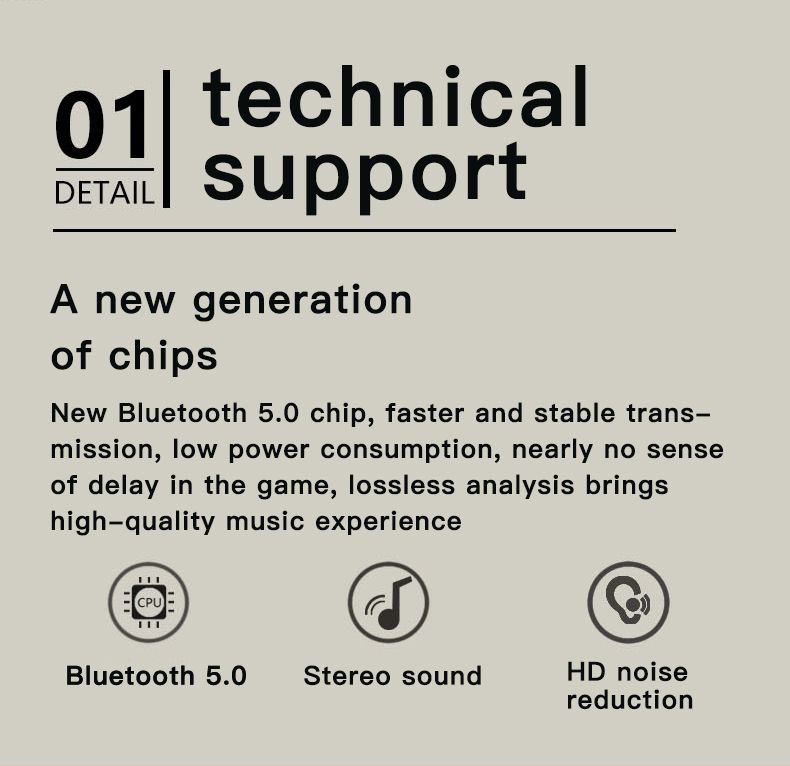 01
DETAIL

technical support

A new generation of chips

New Bluetooth 5.0 chip, faster and stable transmission, low power consumption, nearly no sense of delay in the game, lossless analysis brings high-quality music experience

CPU

Bluetooth 5.0

Stereo sound

HD noise reduction